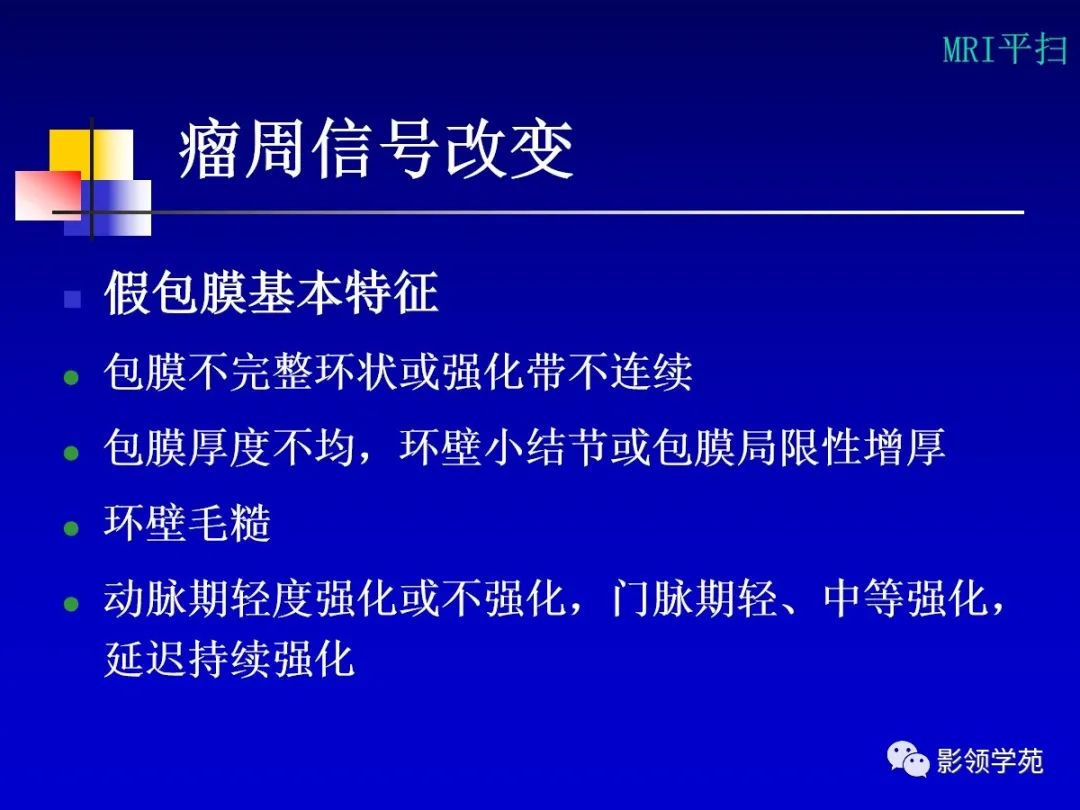 MRI平扫

瘤周信号改变

假包膜基本特征

包膜不完整环状或强化带不连续

包膜厚度不均，环壁小结节或包膜局限性增厚

环壁毛糙

动脉期轻度强化或不强化，门脉期轻、中等强化，延迟持续强化

影领学苑